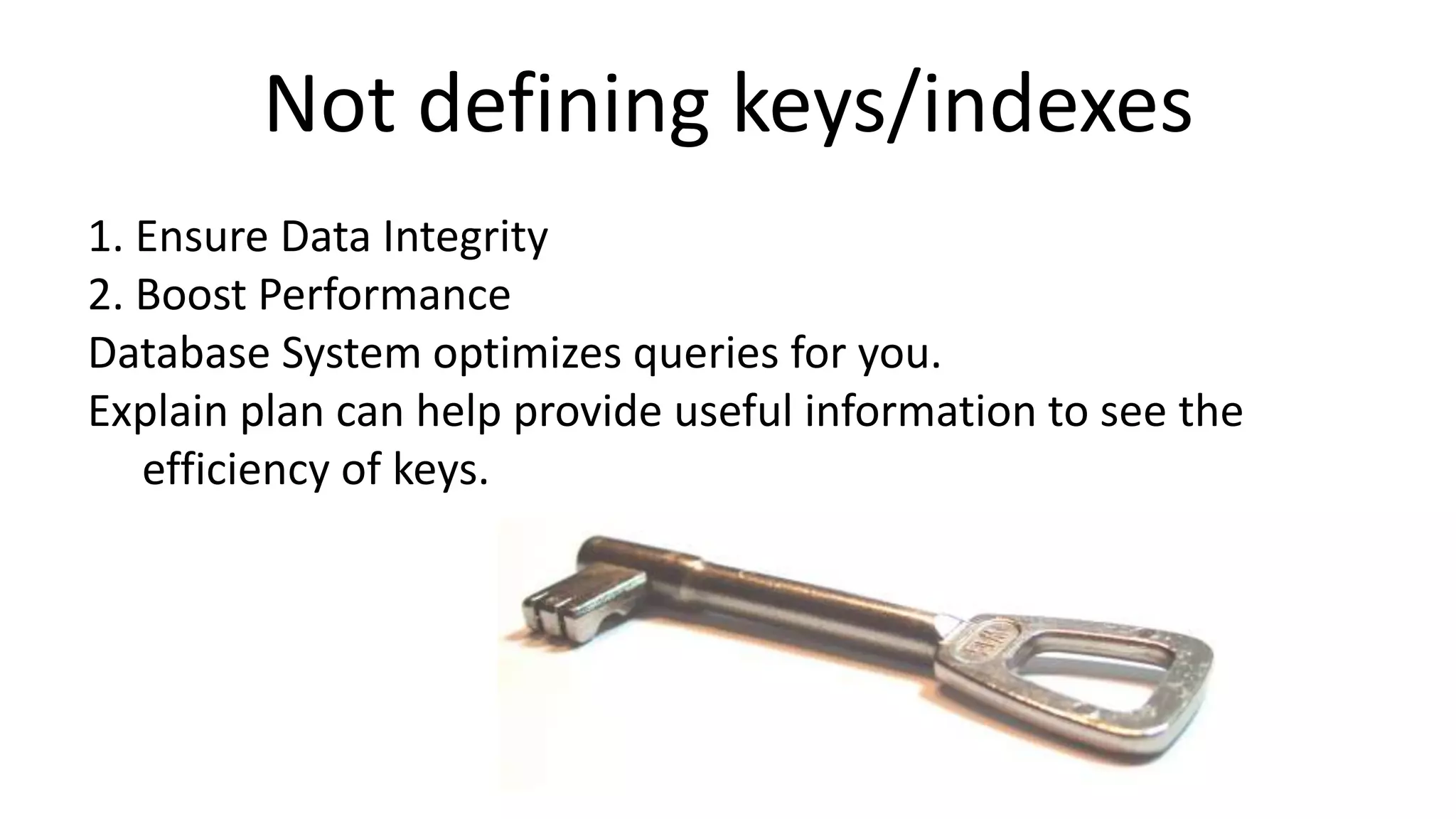 Not defining keys/indexes

1. Ensure Data Integrity
2. Boost Performance
Database System optimizes queries for you.
Explain plan can help provide useful information to see the efficiency of keys.